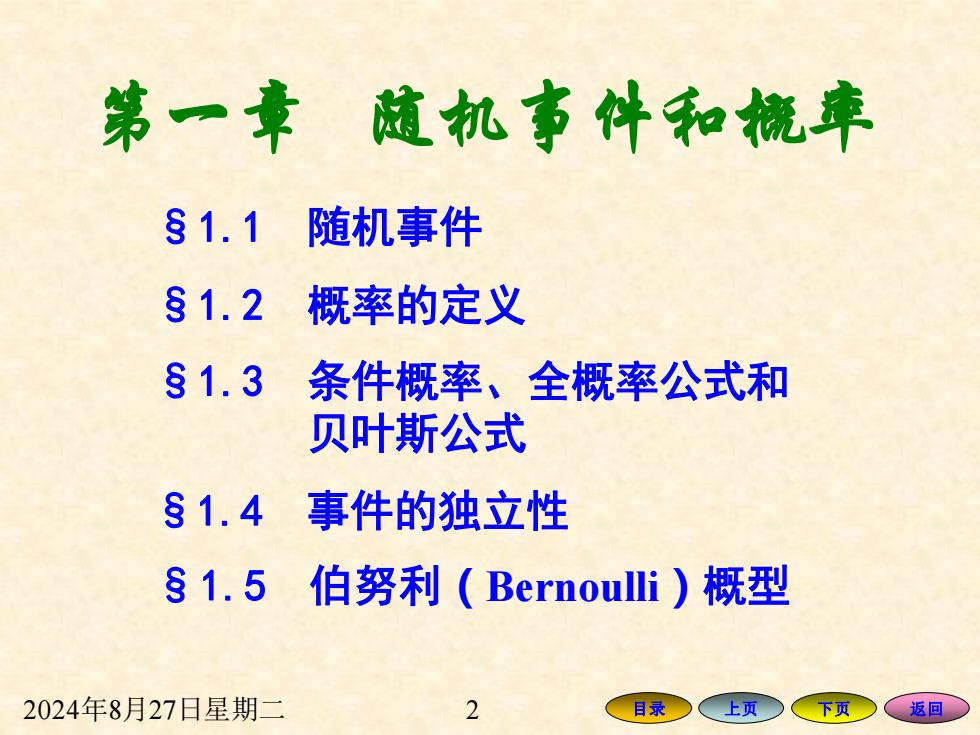 第一章　随机事件和概率

§1.1　随机事件

§1.2　概率的定义

§1.3　条件概率、全概率公式和贝叶斯公式

§1.4　事件的独立性

§1.5　伯努利（Bernoulli）概型

2024年8月27日星期二　　2

目录　上页　下页　返回